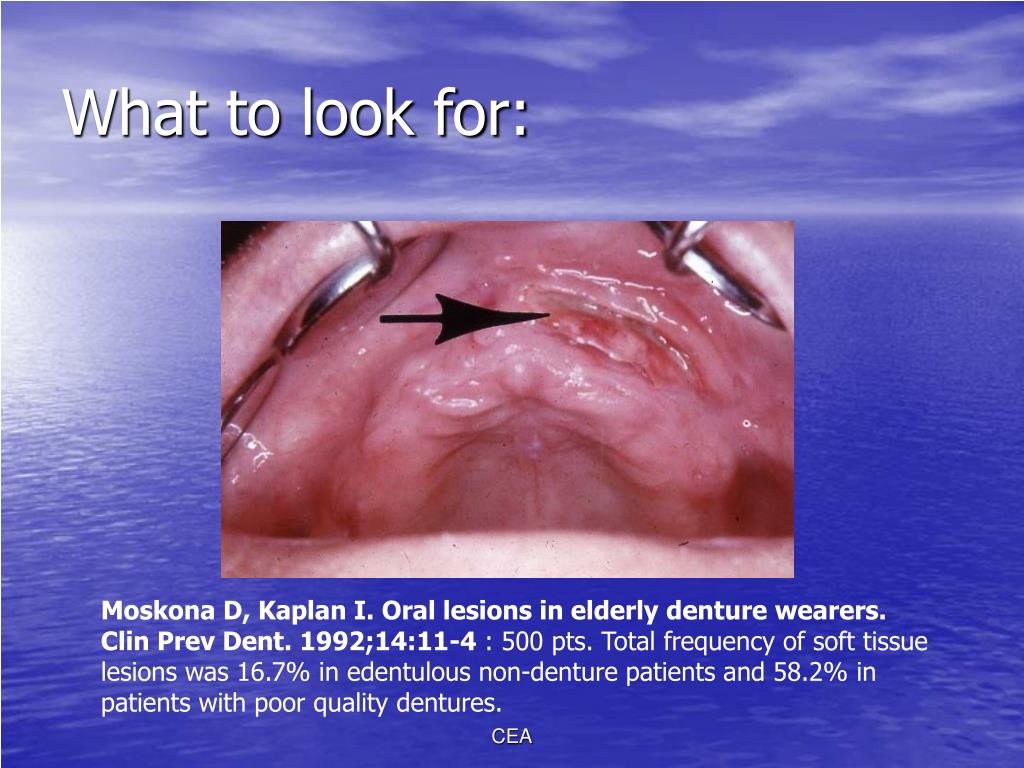 What to look for:

Moskona D, Kaplan I. Oral lesions in elderly denture wearers. Clin Prev Dent. 1992;14:11-4 : 500 pts. Total frequency of soft tissue lesions was 16.7% in edentulous non-denture patients and 58.2% in patients with poor quality dentures.

CEA